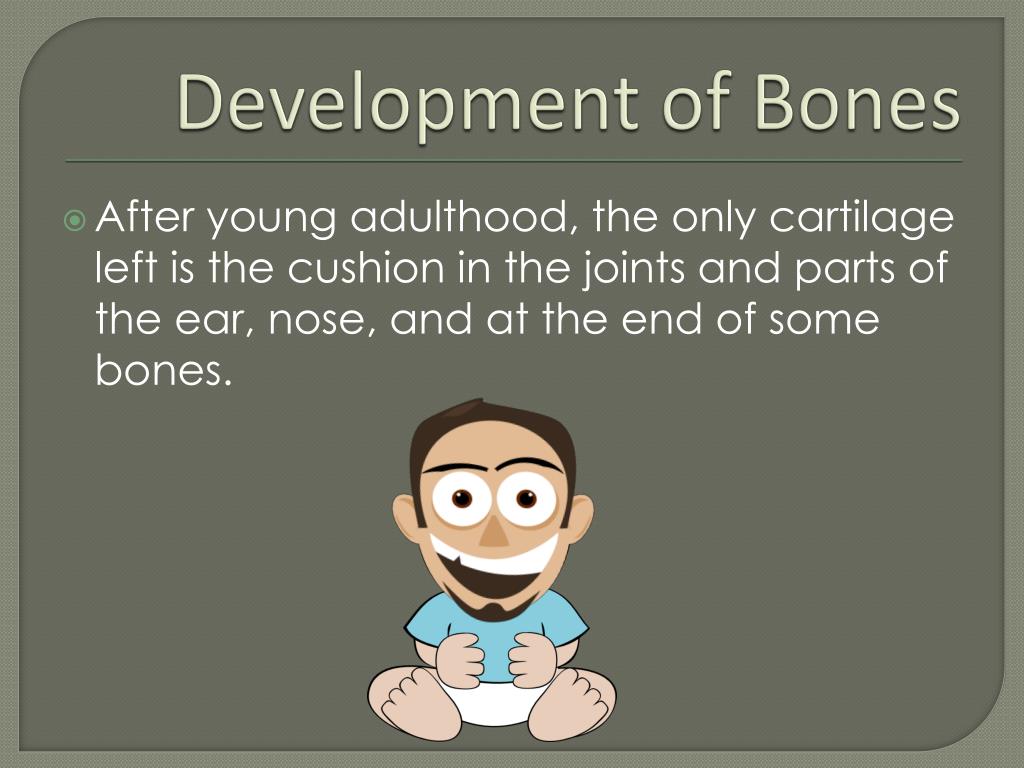 Development of Bones

After young adulthood, the only cartilage left is the cushion in the joints and parts of the ear, nose, and at the end of some bones.